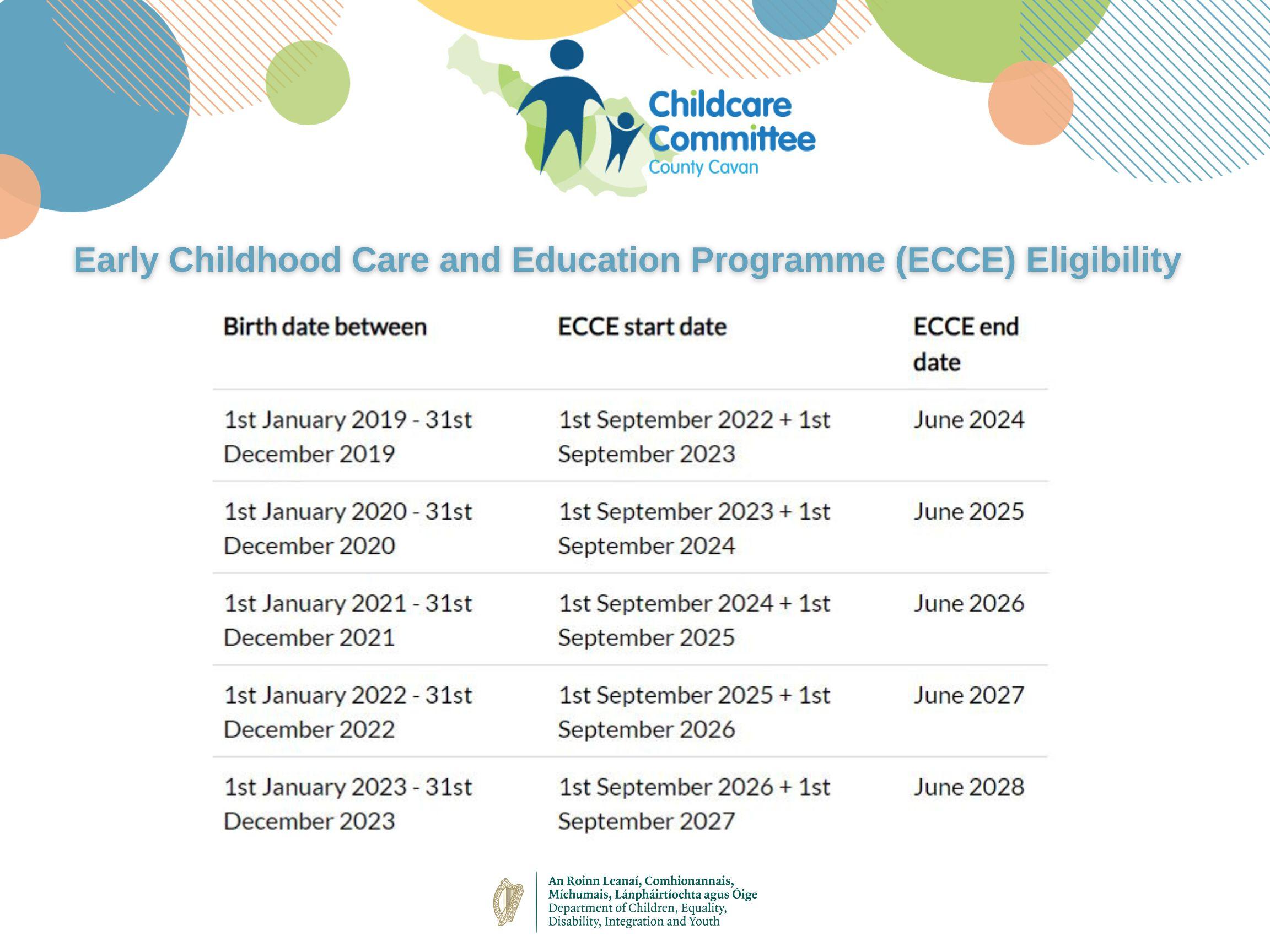 Childcare Committee
County Cavan

Early Childhood Care and Education Programme (ECCE) Eligibility

| Birth date between | ECCE start date | ECCE end date |
|---|---|---|
| 1st January 2019 - 31st December 2019 | 1st September 2022 + 1st September 2023 | June 2024 |
| 1st January 2020 - 31st December 2020 | 1st September 2023 + 1st September 2024 | June 2025 |
| 1st January 2021 - 31st December 2021 | 1st September 2024 + 1st September 2025 | June 2026 |
| 1st January 2022 - 31st December 2022 | 1st September 2025 + 1st September 2026 | June 2027 |
| 1st January 2023 - 31st December 2023 | 1st September 2026 + 1st September 2027 | June 2028 |

An Roinn Leanaí, Comhionannais, Míchumais, Lánpháirtíochta agus Óige
Department of Children, Equality, Disability, Integration and Youth